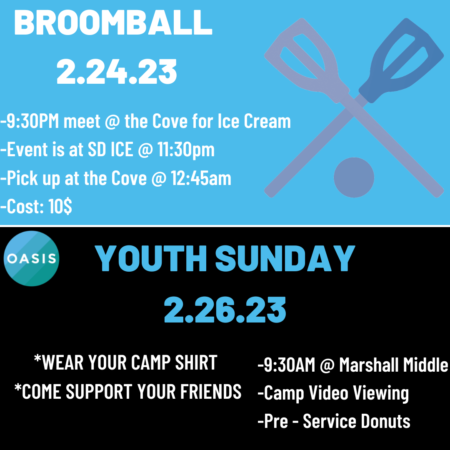 BROOMBALL
2.24.23

-9:30PM meet @ the Cove for Ice Cream
-Event is at SD ICE @ 11:30pm
-Pick up at the Cove @ 12:45am
-Cost: 10$

OASIS

YOUTH SUNDAY
2.26.23

*WEAR YOUR CAMP SHIRT
*COME SUPPORT YOUR FRIENDS

-9:30AM @ Marshall Middle
-Camp Video Viewing
-Pre - Service Donuts